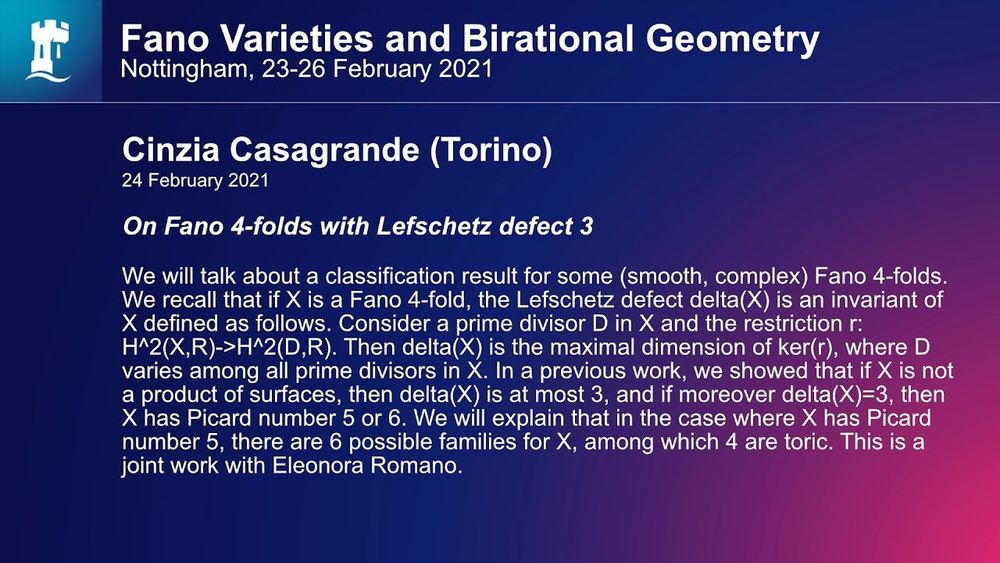 Fano Varieties and Birational Geometry
Nottingham, 23-26 February 2021

Cinzia Casagrande (Torino)
24 February 2021

On Fano 4-folds with Lefschetz defect 3

We will talk about a classification result for some (smooth, complex) Fano 4-folds. We recall that if X is a Fano 4-fold, the Lefschetz defect delta(X) is an invariant of X defined as follows. Consider a prime divisor D in X and the restriction r: H^2(X,R)->H^2(D,R). Then delta(X) is the maximal dimension of ker(r), where D varies among all prime divisors in X. In a previous work, we showed that if X is not a product of surfaces, then delta(X) is at most 3, and if moreover delta(X)=3, then X has Picard number 5 or 6. We will explain that in the case where X has Picard number 5, there are 6 possible families for X, among which 4 are toric. This is a joint work with Eleonora Romano.